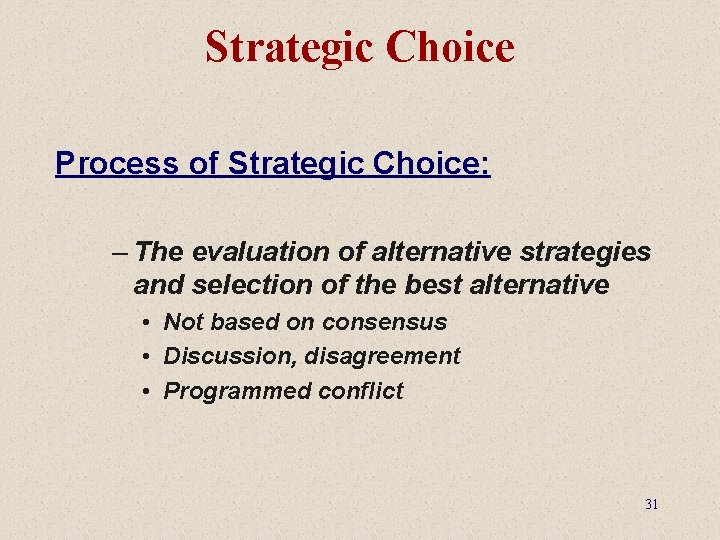 Strategic Choice

Process of Strategic Choice:

– The evaluation of alternative strategies and selection of the best alternative

• Not based on consensus
• Discussion, disagreement
• Programmed conflict

31